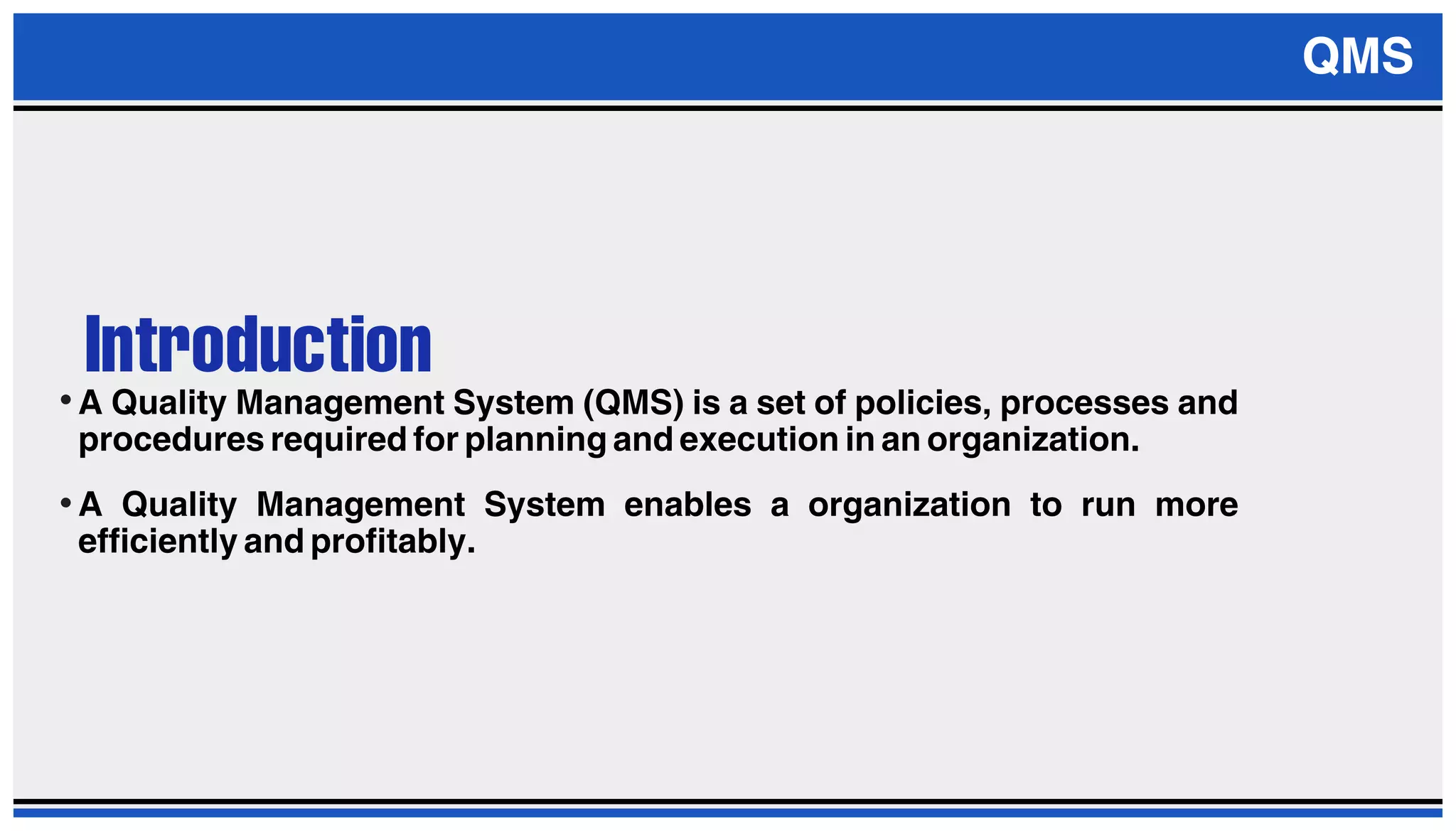 QMS

Introduction

• A Quality Management System (QMS) is a set of policies, processes and procedures required for planning and execution in an organization.

• A Quality Management System enables a organization to run more efficiently and profitably.